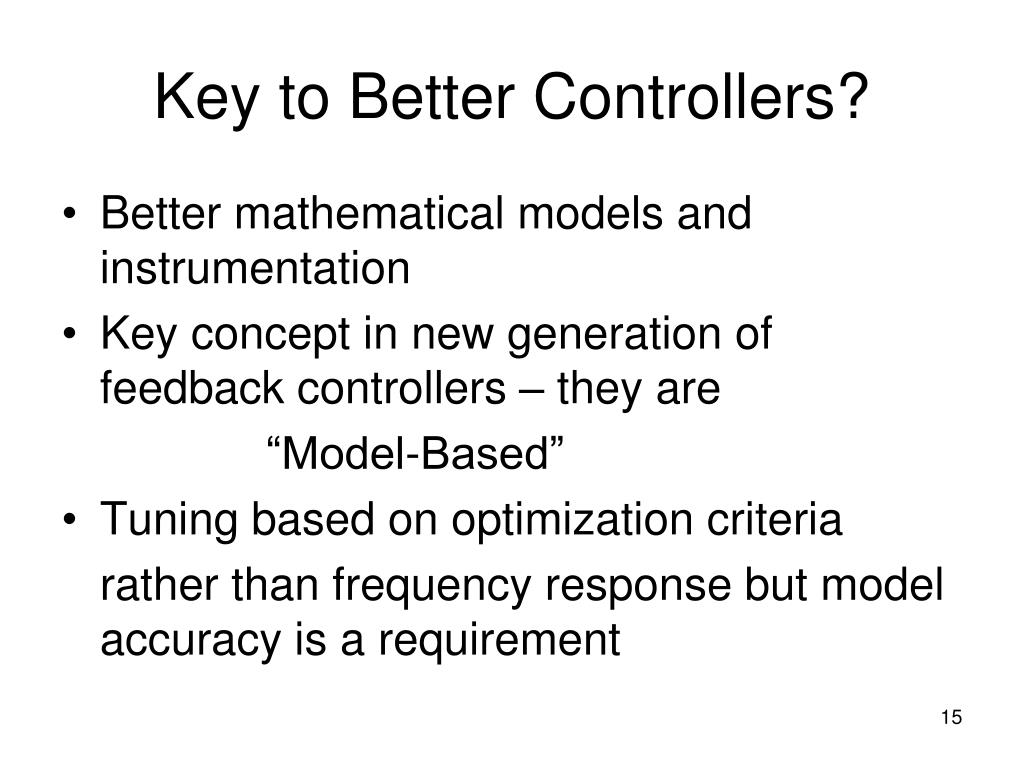 Key to Better Controllers?

• Better mathematical models and instrumentation
• Key concept in new generation of feedback controllers – they are
“Model-Based”
• Tuning based on optimization criteria
rather than frequency response but model accuracy is a requirement

15